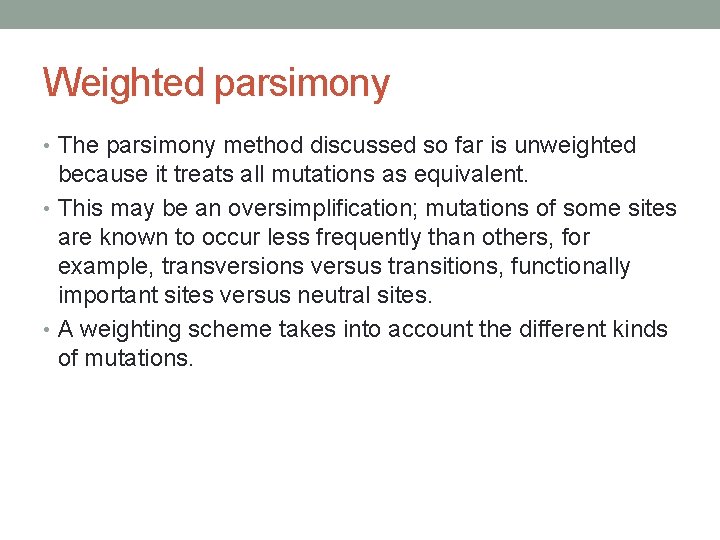 Weighted parsimony

• The parsimony method discussed so far is unweighted because it treats all mutations as equivalent.
• This may be an oversimplification; mutations of some sites are known to occur less frequently than others, for example, transversions versus transitions, functionally important sites versus neutral sites.
• A weighting scheme takes into account the different kinds of mutations.